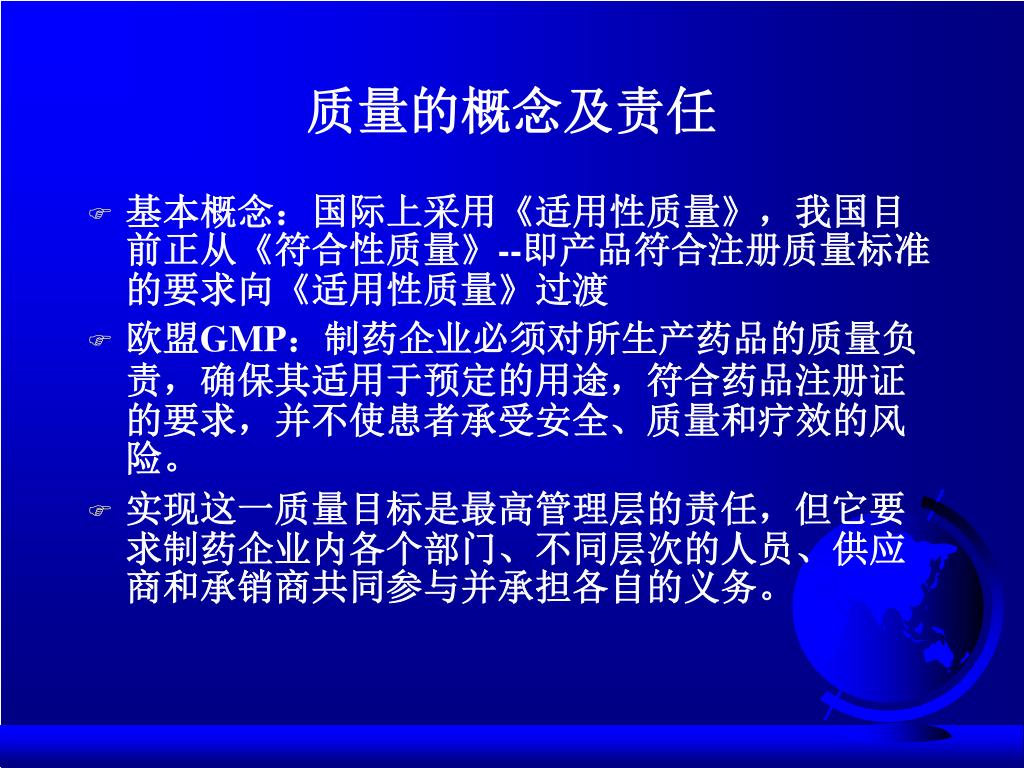 质量的概念及责任

基本概念：国际上采用《适用性质量》，我国目前正从《符合性质量》--即产品符合注册质量标准的要求向《适用性质量》过渡

欧盟GMP：制药企业必须对所生产药品的质量负责，确保其适用于预定的用途，符合药品注册证的要求，并不使患者承受安全、质量和疗效的风险。

实现这一质量目标是最高管理层的责任，但它要求制药企业内各个部门、不同层次的人员、供应商和承销商共同参与并承担各自的义务。